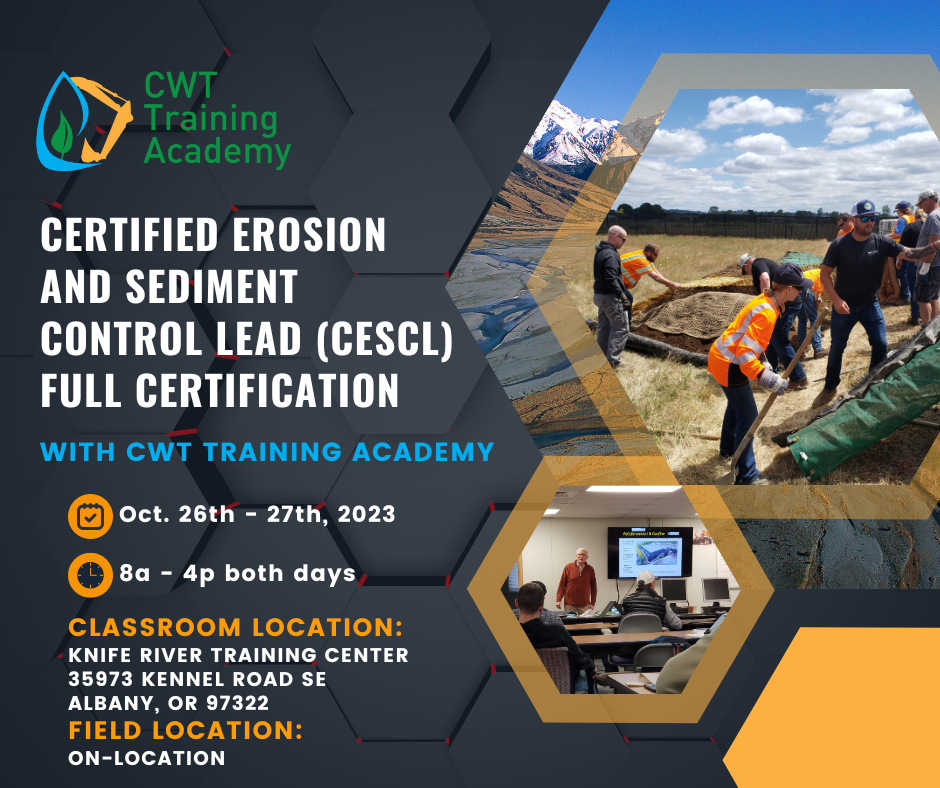 CWT Training Academy

CERTIFIED EROSION AND SEDIMENT CONTROL LEAD (CESCL) FULL CERTIFICATION

WITH CWT TRAINING ACADEMY

Oct. 26th - 27th, 2023

8a - 4p both days

CLASSROOM LOCATION:
KNIFE RIVER TRAINING CENTER
35973 KENNEL ROAD SE
ALBANY, OR 97322

FIELD LOCATION:
ON-LOCATION